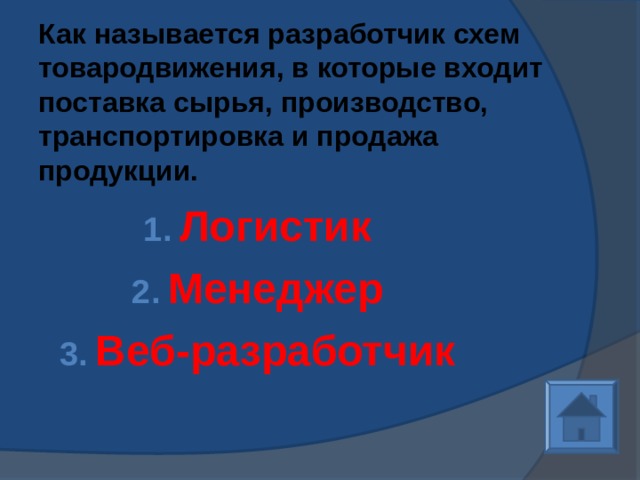 Как называется разработчик схем товародвижения, в которые входит поставка сырья, производство, транспортировка и продажа продукции.

1. Логистик
2. Менеджер
3. Веб-разработчик